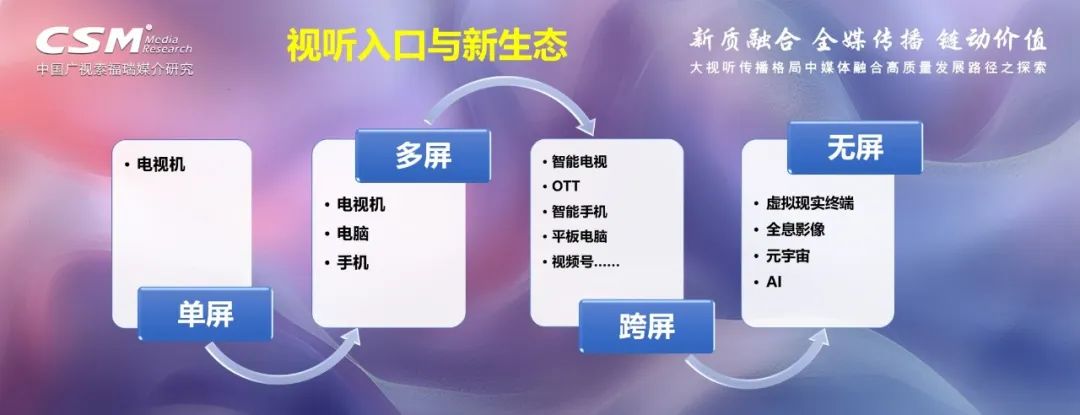 CSM Media Research
中国广视索福瑞媒介研究

视听入口与新生态

新质融合 全媒传播 链动价值
大视听传播格局中媒体融合高质量发展路径之探索

• 电视机

单屏

多屏

• 电视机
• 电脑
• 手机

• 智能电视
• OTT
• 智能手机
• 平板电脑
• 视频号……

跨屏

无屏

• 虚拟现实终端
• 全息影像
• 元宇宙
• AI